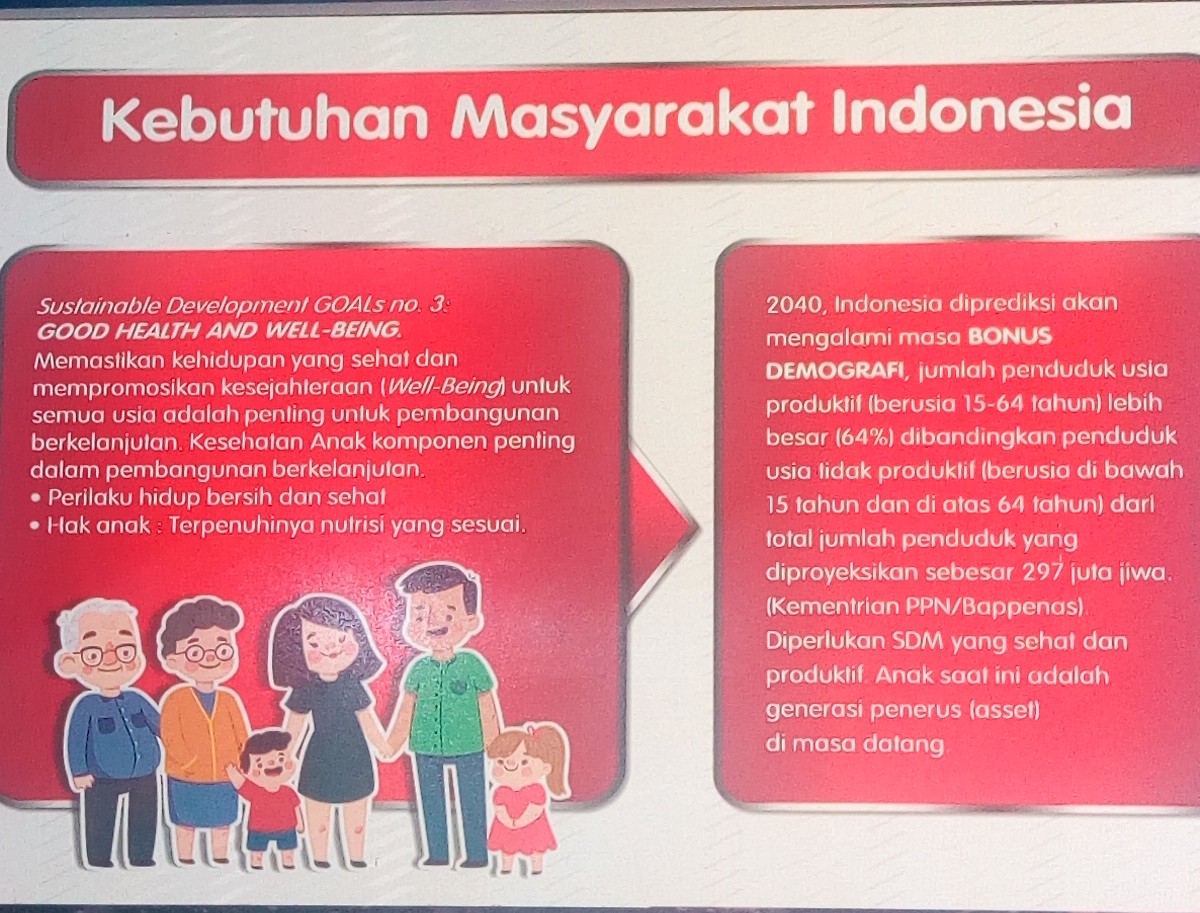 Kebutuhan Masyarakat Indonesia

Sustainable Development GOALs no. 3:
GOOD HEALTH AND WELL-BEING.
Memastikan kehidupan yang sehat dan mempromosikan kesejahteraan (Well-Being) untuk semua usia adalah penting untuk pembangunan berkelanjutan. Kesehatan Anak komponen penting dalam pembangunan berkelanjutan.
• Perilaku hidup bersih dan sehat
• Hak anak : Terpenuhinya nutrisi yang sesuai.

2040, Indonesia diprediksi akan mengalami masa BONUS DEMOGRAFI, jumlah penduduk usia produktif (berusia 15-64 tahun) lebih besar (64%) dibandingkan penduduk usia tidak produktif (berusia di bawah 15 tahun dan di atas 64 tahun) dari total jumlah penduduk yang diproyeksikan sebesar 297 juta jiwa. (Kementrian PPN/Bappenas).
Diperlukan SDM yang sehat dan produktif. Anak saat ini adalah generasi penerus (asset) di masa datang.